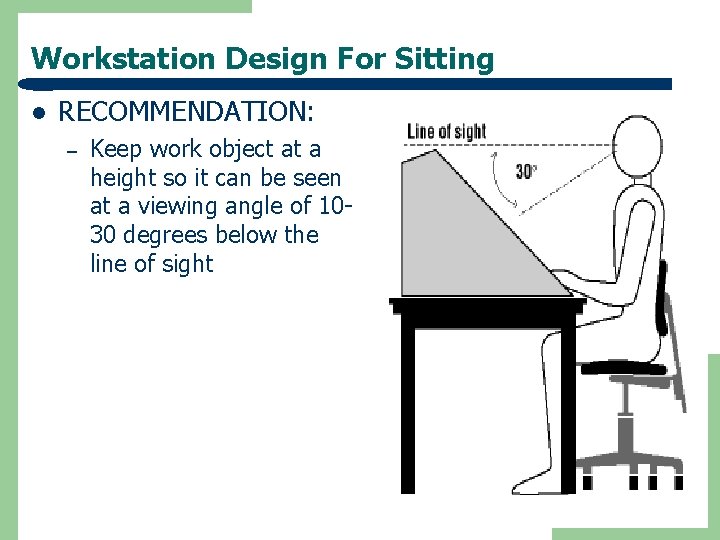 Workstation Design For Sitting

• RECOMMENDATION:

– Keep work object at a height so it can be seen at a viewing angle of 10-30 degrees below the line of sight

Line of sight

30°